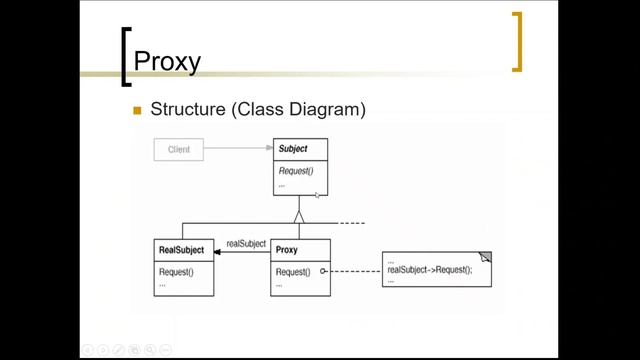 Proxy

Structure (Class Diagram)

Client

Subject

Request()

...

RealSubject

Request()

...

realSubject

Proxy

Request()

...

...

realSubject->Request();

...